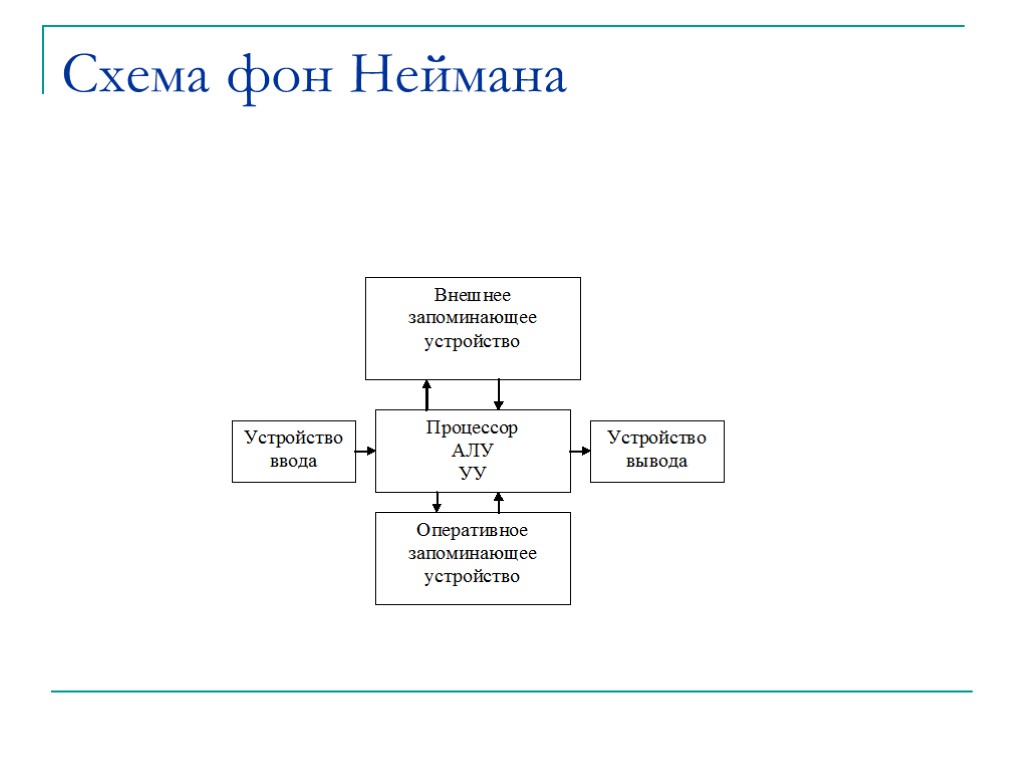 Схема фон Неймана

Внешнее запоминающее устройство

Устройство ввода

Процессор
АЛУ
УУ

Устройство вывода

Оперативное запоминающее устройство